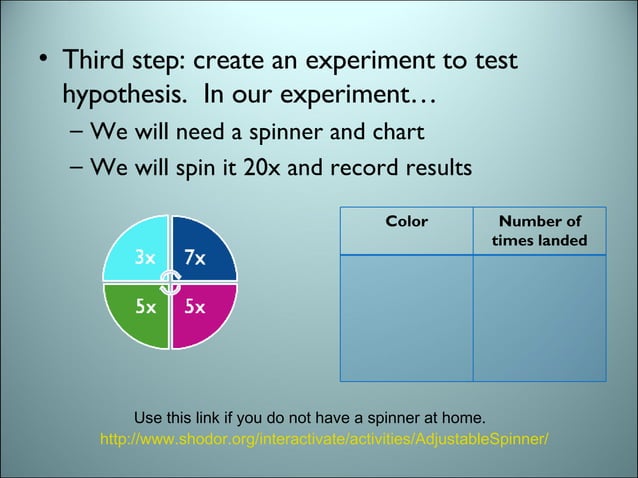 • Third step: create an experiment to test hypothesis. In our experiment…
– We will need a spinner and chart
– We will spin it 20x and record results

3x 7x
5x 5x

| Color | Number of times landed |
|---|---|
| | |

Use this link if you do not have a spinner at home.
http://www.shodor.org/interactivate/activities/AdjustableSpinner/